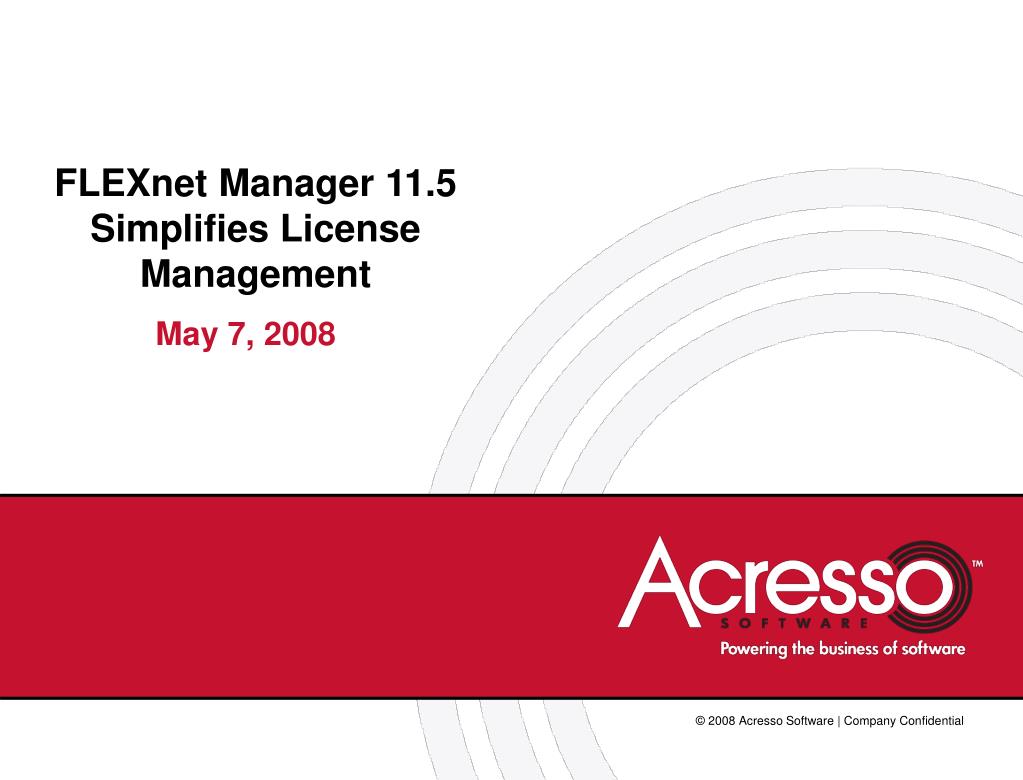 FLEXnet Manager 11.5 Simplifies License Management

May 7, 2008

Acresso™
SOFTWARE
Powering the business of software

© 2008 Acresso Software | Company Confidential